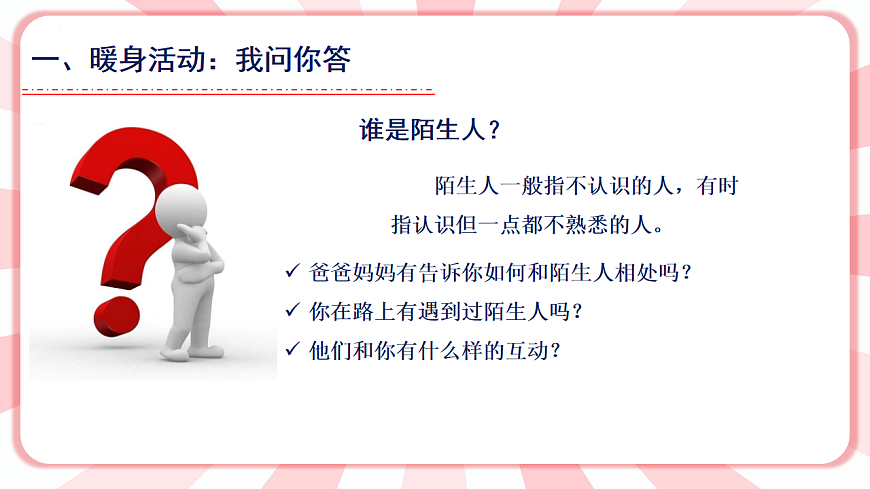 一、暖身活动：我问你答

谁是陌生人？

陌生人一般指不认识的人，有时指认识但一点都不熟悉的人。

✓ 爸爸妈妈有告诉你如何和陌生人相处吗？
✓ 你在路上有遇到过陌生人吗？
✓ 他们和你有什么样的互动？